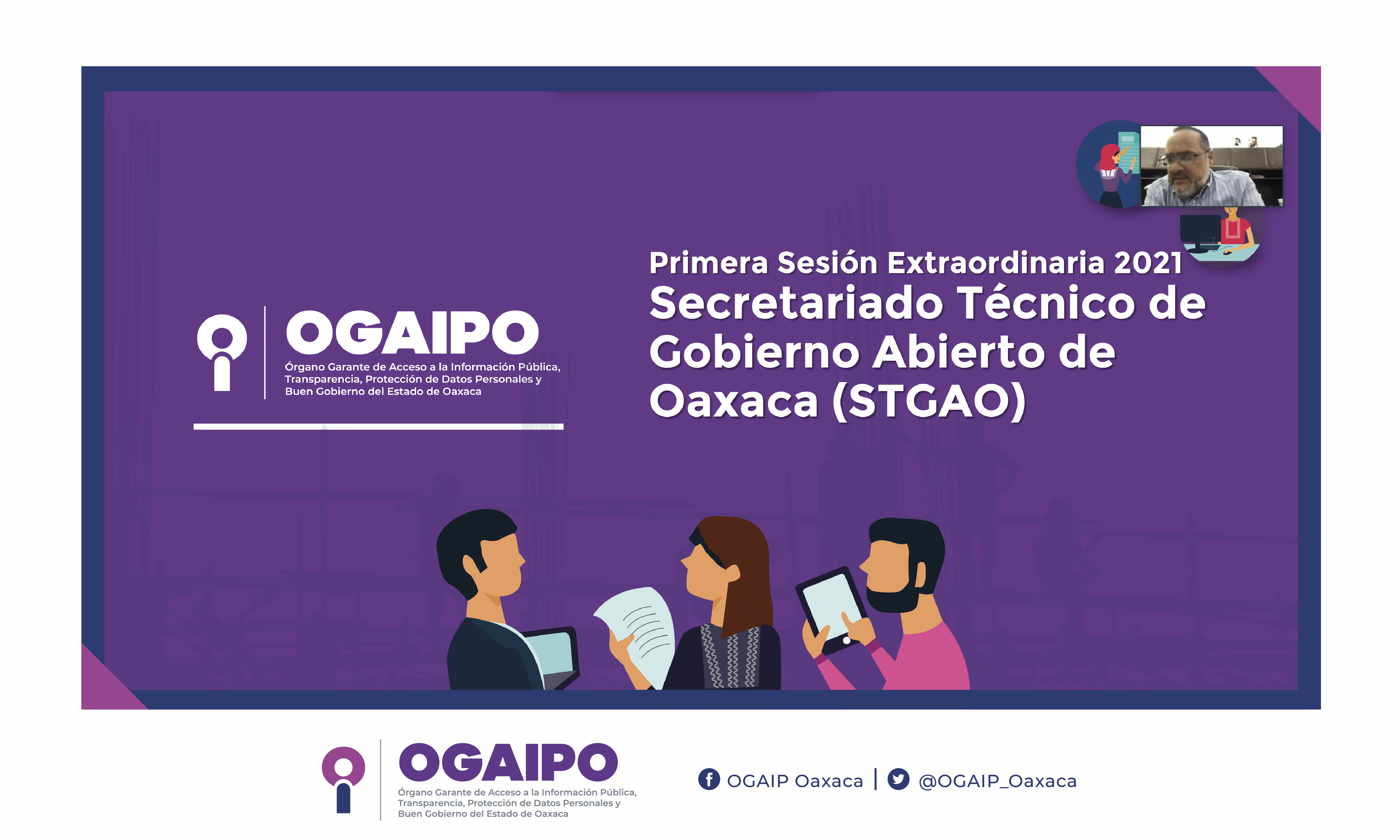 OGAIPO
Órgano Garante de Acceso a la Información Pública, Transparencia, Protección de Datos Personales y Buen Gobierno del Estado de Oaxaca

Primera Sesión Extraordinaria 2021
Secretariado Técnico de Gobierno Abierto de Oaxaca (STGAO)

OGAIPO
Órgano Garante de Acceso a la Información Pública, Transparencia, Protección de Datos Personales y Buen Gobierno del Estado de Oaxaca

OGAIP Oaxaca | @OGAIP_Oaxaca